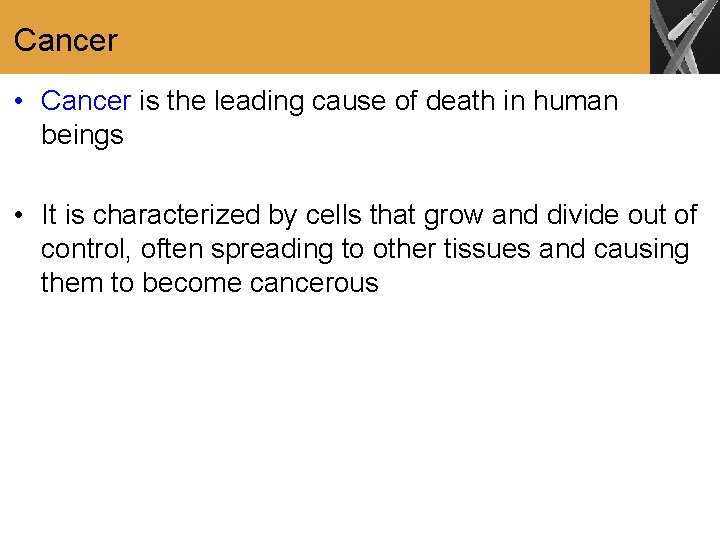 Cancer

• Cancer is the leading cause of death in human beings

• It is characterized by cells that grow and divide out of control, often spreading to other tissues and causing them to become cancerous